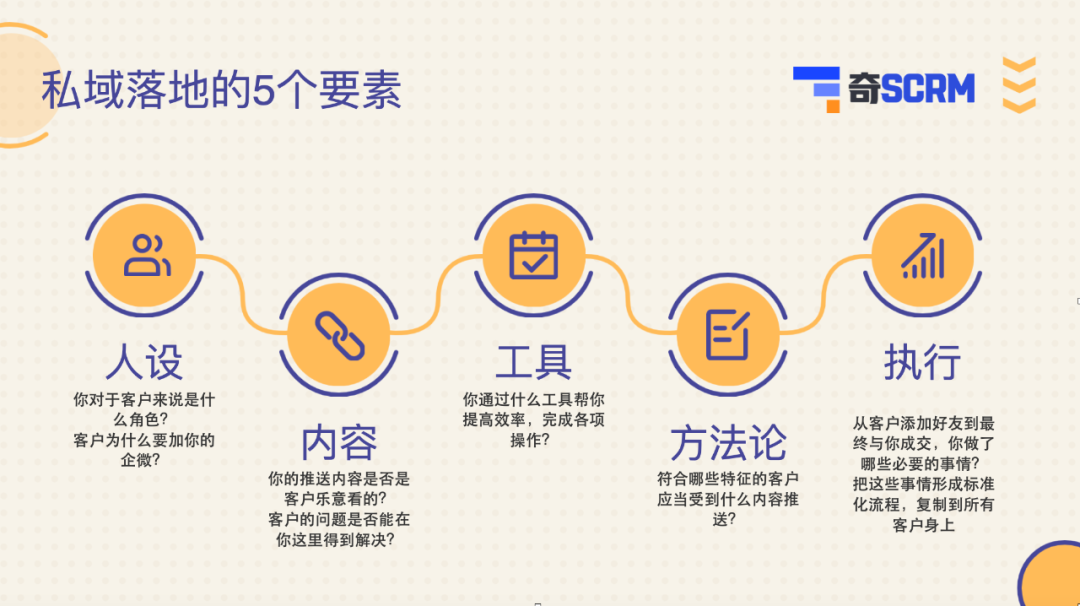 私域落地的5个要素

奇SCRM

人设
你对于客户来说是什么角色？
客户为什么要加你的企微？

内容
你的推送内容是否是客户乐意看的？
客户的问题是否能在你这里得到解决？

工具
你通过什么工具帮你提高效率，完成各项操作？

方法论
符合哪些特征的客户应当受到什么内容推送？

执行
从客户添加好友到最终与你成交，你做了哪些必要的事情？
把这些事情形成标准化流程，复制到所有客户身上